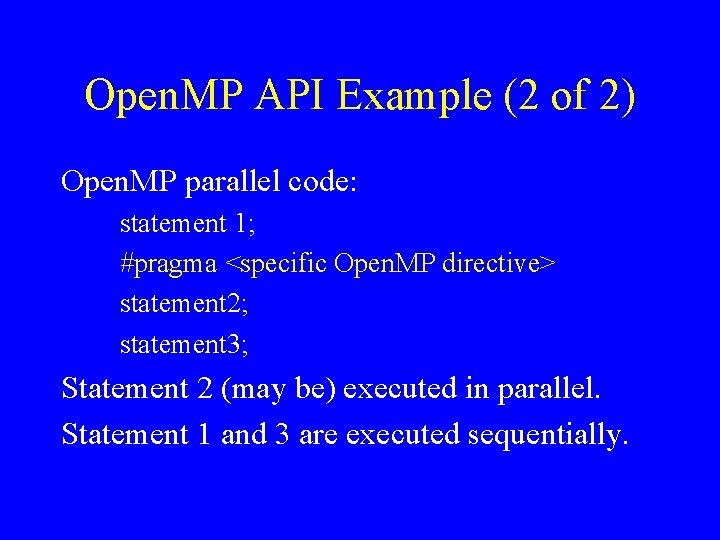 OpenMP API Example (2 of 2)

OpenMP parallel code:

statement 1;

#pragma <specific OpenMP directive>

statement2;

statement3;

Statement 2 (may be) executed in parallel.

Statement 1 and 3 are executed sequentially.